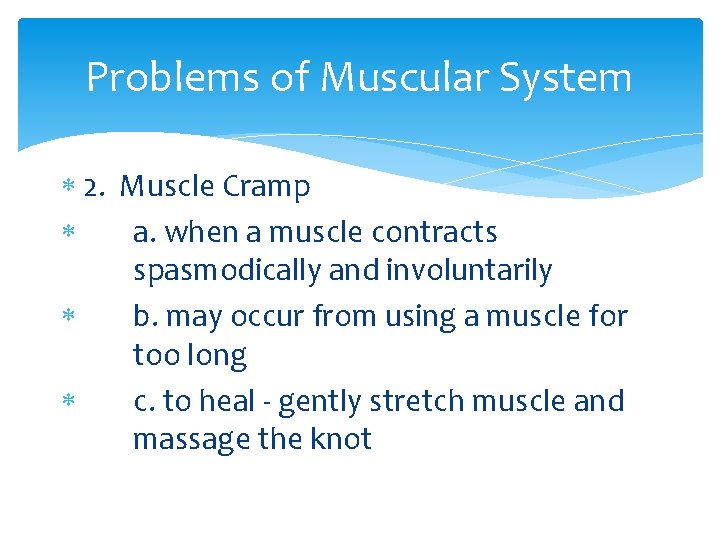 Problems of Muscular System

* 2. Muscle Cramp
* a. when a muscle contracts spasmodically and involuntarily
* b. may occur from using a muscle for too long
* c. to heal - gently stretch muscle and massage the knot